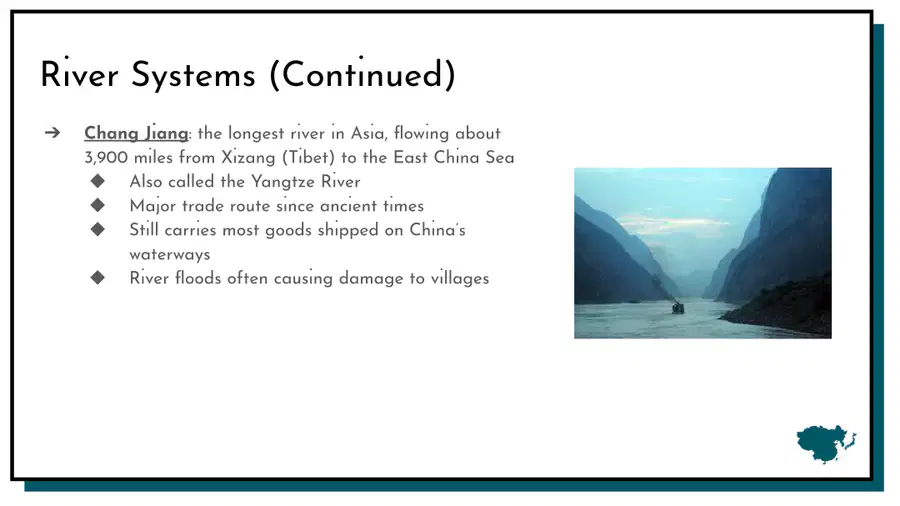 River Systems (Continued)

➔ Chang Jiang: the longest river in Asia, flowing about 3,900 miles from Xizang (Tibet) to the East China Sea
◆ Also called the Yangtze River
◆ Major trade route since ancient times
◆ Still carries most goods shipped on China's waterways
◆ River floods often causing damage to villages